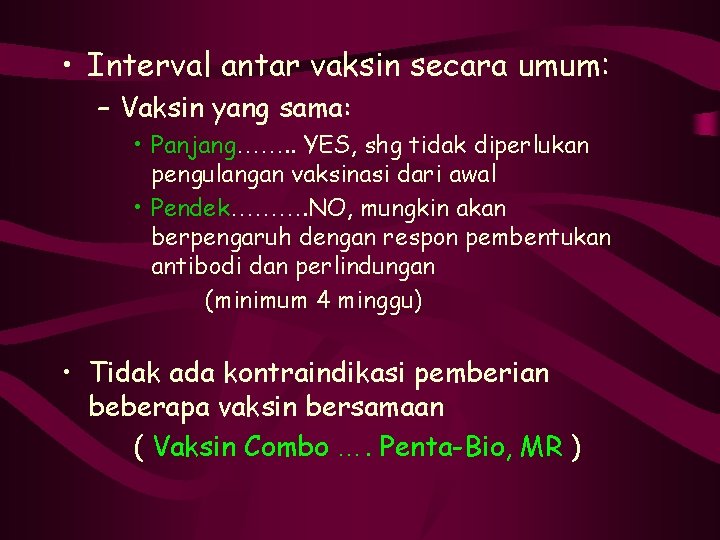 • Interval antar vaksin secara umum:

– Vaksin yang sama:

• Panjang…….. YES, shg tidak diperlukan pengulangan vaksinasi dari awal

• Pendek……….NO, mungkin akan berpengaruh dengan respon pembentukan antibodi dan perlindungan
(minimum 4 minggu)

• Tidak ada kontraindikasi pemberian beberapa vaksin bersamaan
( Vaksin Combo …. Penta-Bio, MR )